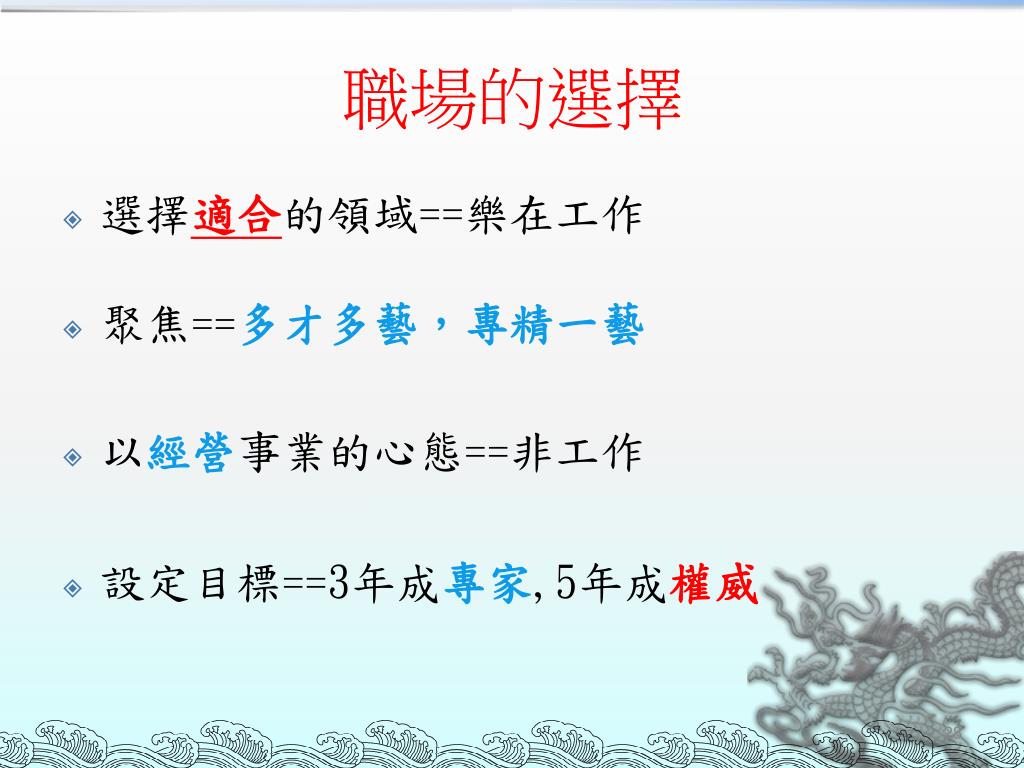 職場的選擇

選擇適合的領域==樂在工作

聚焦==多才多藝，專精一藝

以經營事業的心態==非工作

設定目標==3年成專家,5年成權威